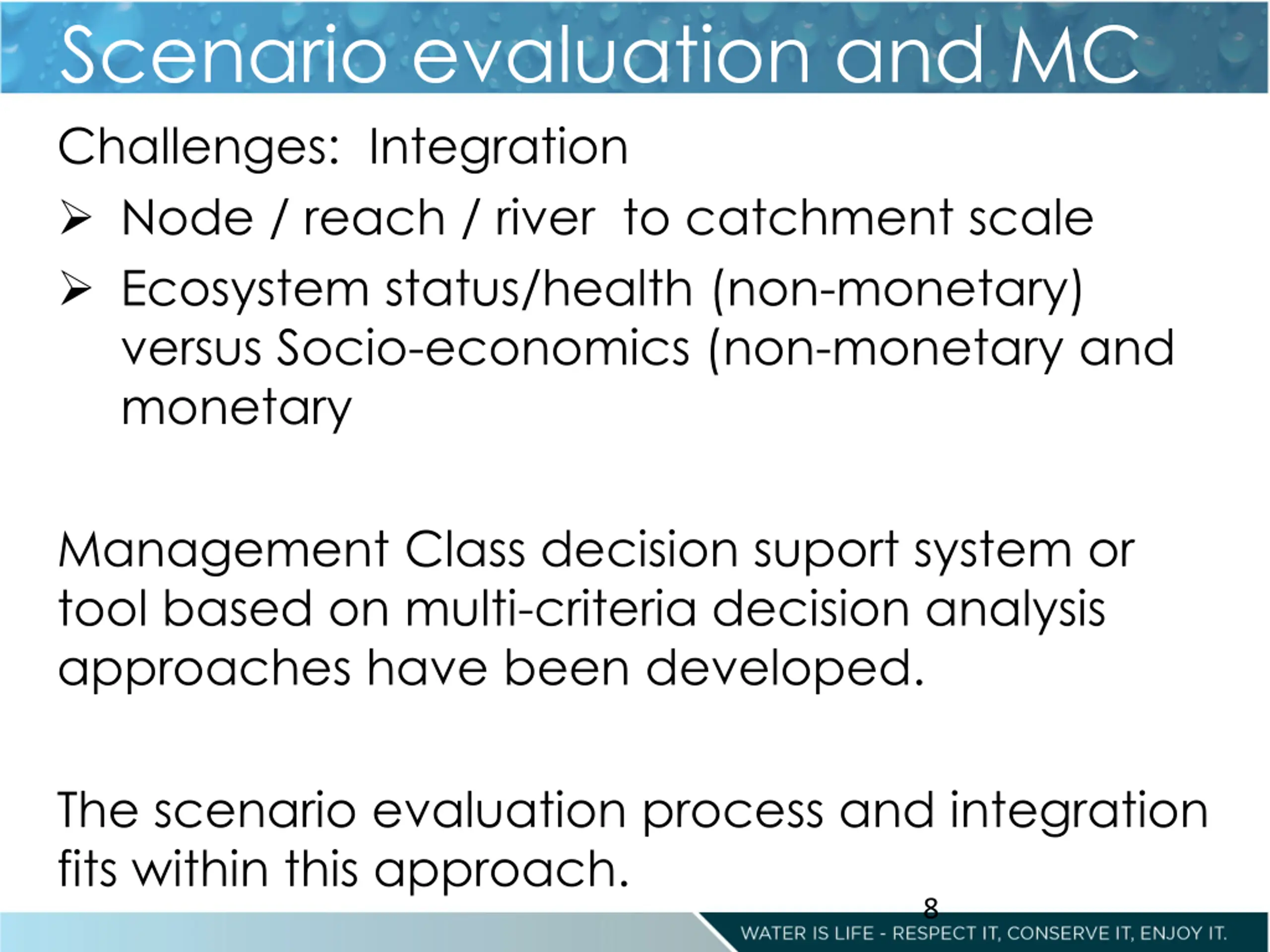 Scenario evaluation and MC

Challenges: Integration

➢ Node / reach / river to catchment scale

➢ Ecosystem status/health (non-monetary) versus Socio-economics (non-monetary and monetary

Management Class decision suport system or tool based on multi-criteria decision analysis approaches have been developed.

The scenario evaluation process and integration fits within this approach.

8

WATER IS LIFE - RESPECT IT, CONSERVE IT, ENJOY IT.